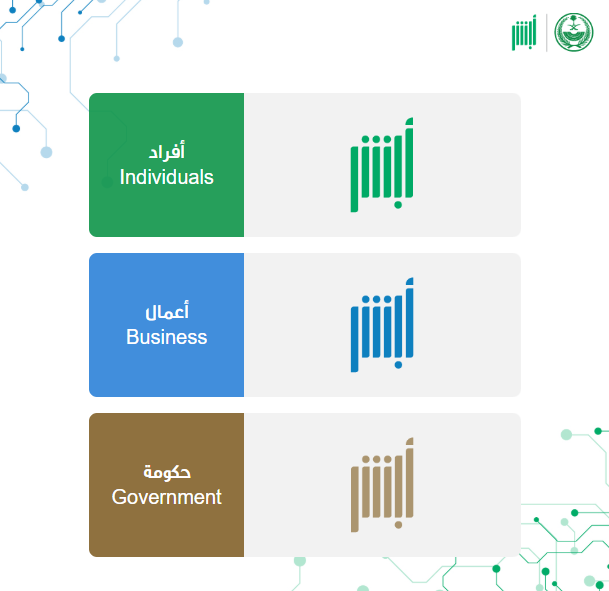 أبشر

أفراد
Individuals

أبشر

أعمال
Business

أبشر

حكومة
Government

أبشر